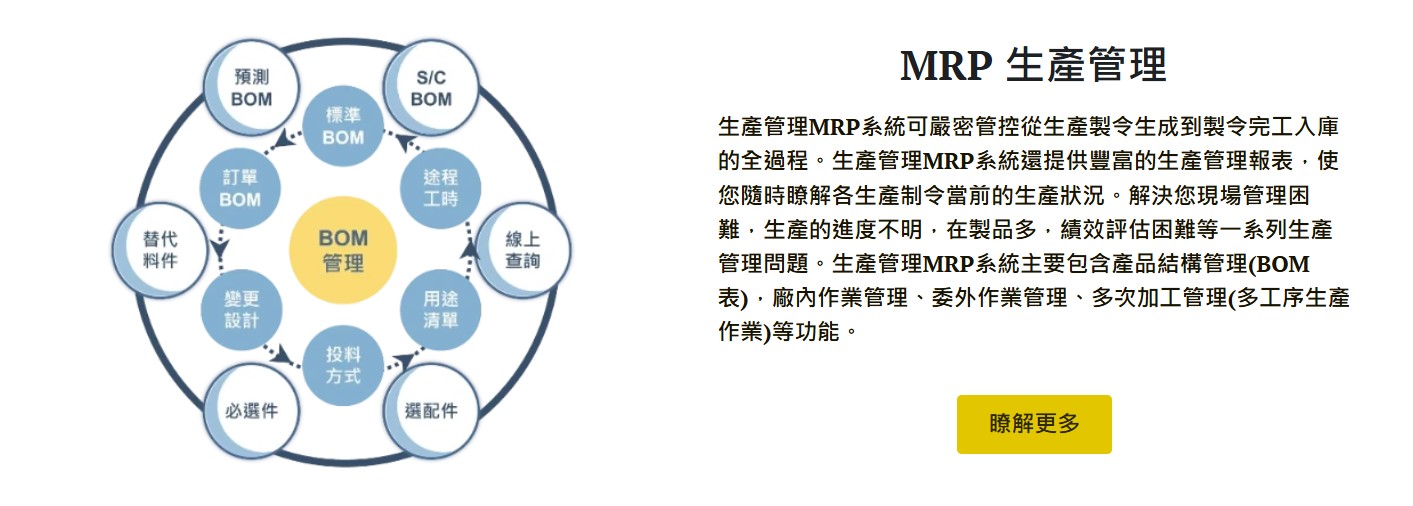 預測
BOM

S/C
BOM

標準
BOM

訂單
BOM

途程
工時

替代
料件

BOM
管理

線上
查詢

變更
設計

用途
清單

投料
方式

必選件

選配件

MRP 生產管理

生產管理MRP系統可嚴密管控從生產製令生成到製令完工入庫的全過程。生產管理MRP系統還提供豐富的生產管理報表，使您隨時瞭解各生產制令當前的生產狀況。解決您現場管理困難，生產的進度不明，在製品多，績效評估困難等一系列生產管理問題。生產管理MRP系統主要包含產品結構管理(BOM表)，廠內作業管理、委外作業管理、多次加工管理(多工序生產作業)等功能。

瞭解更多